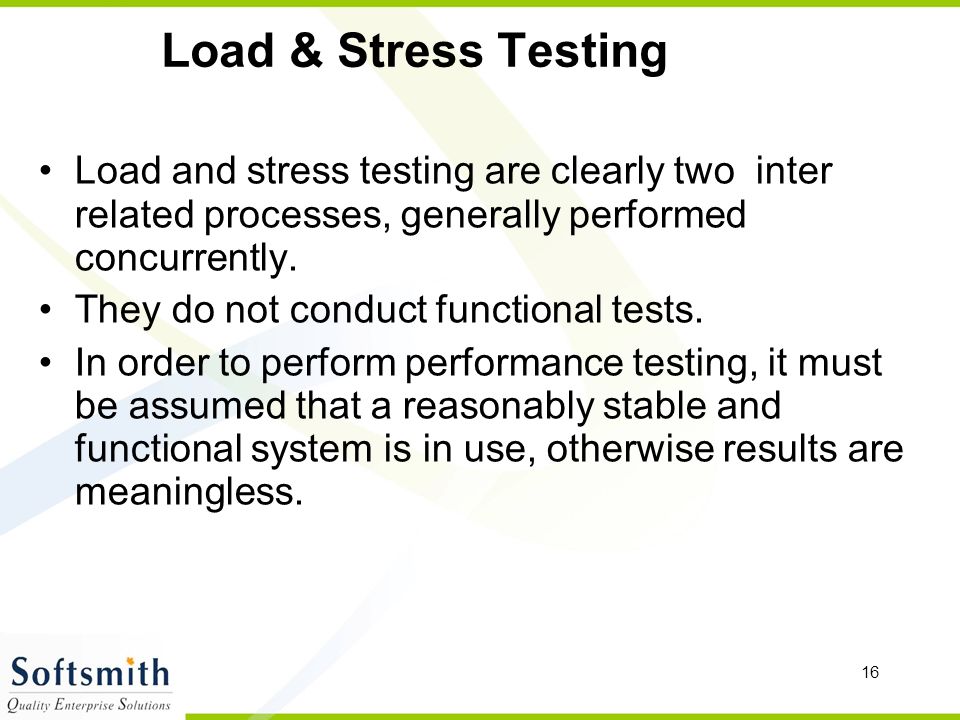 Load & Stress Testing

• Load and stress testing are clearly two inter related processes, generally performed concurrently.
• They do not conduct functional tests.
• In order to perform performance testing, it must be assumed that a reasonably stable and functional system is in use, otherwise results are meaningless.

Softsmith
Quality Enterprise Solutions

16